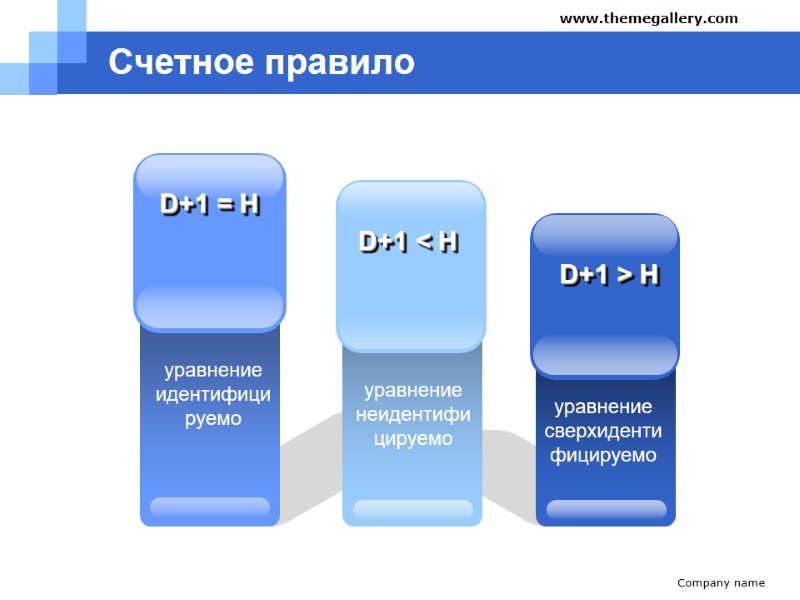 www.themegallery.com

Счетное правило

D+1 = H

уравнение идентифици руемо

D+1 < H

уравнение неидентифи цируемо

D+1 > H

уравнение сверхиденти фицируемо

Company name